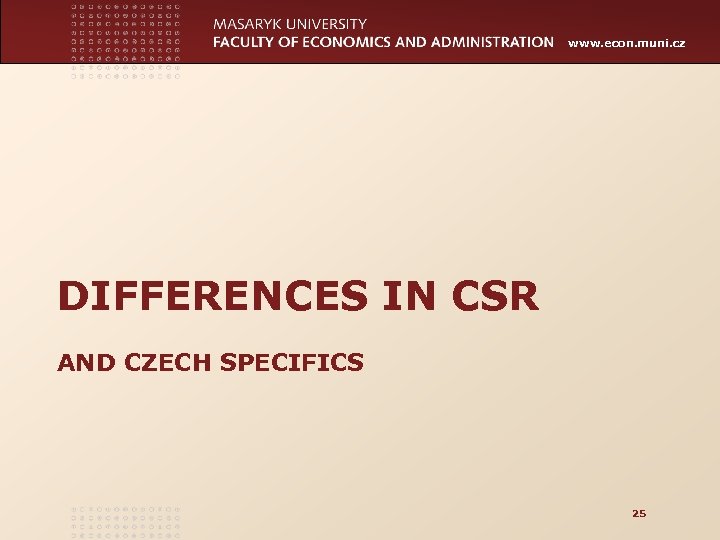 MASARYK UNIVERSITY
FACULTY OF ECONOMICS AND ADMINISTRATION www.econ.muni.cz

DIFFERENCES IN CSR

AND CZECH SPECIFICS

25